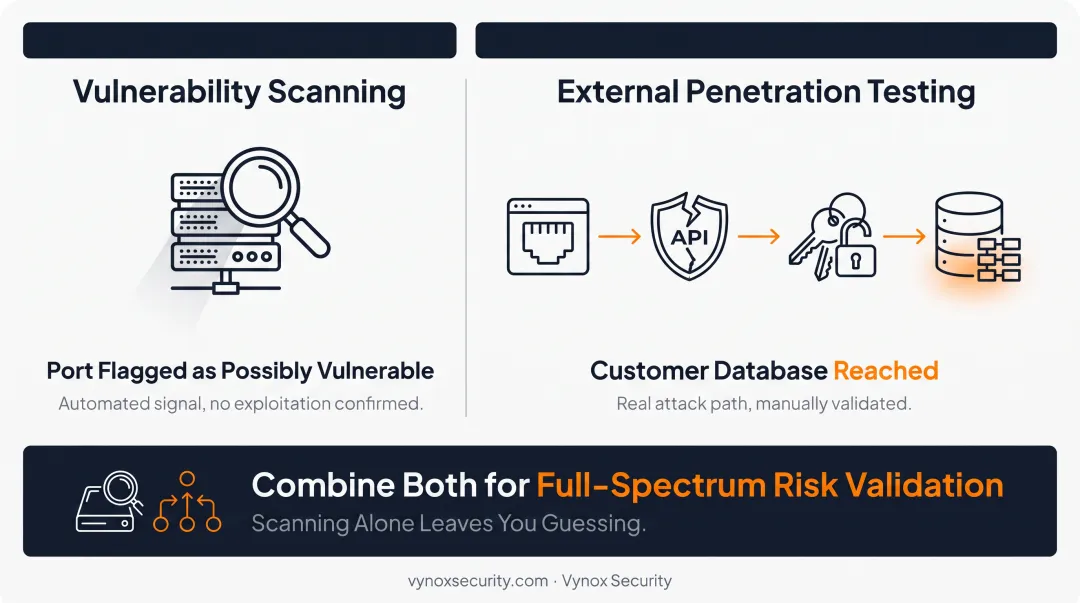 Vulnerability Scanning

Port Flagged as Possibly Vulnerable

Automated signal, no exploitation confirmed.

External Penetration Testing

API

Customer Database Reached

Real attack path, manually validated.

Combine Both for Full-Spectrum Risk Validation

Scanning Alone Leaves You Guessing.

vynoxsecurity.com · Vynox Security